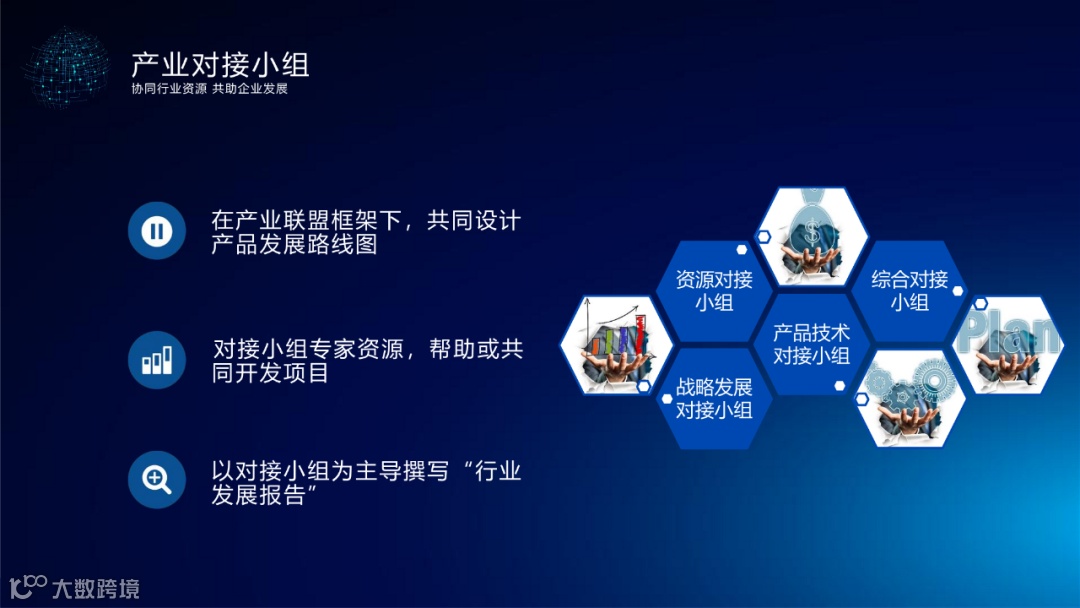 产业对接小组
协同行业资源 共助企业发展

在产业联盟框架下，共同设计产品发展路线图

对接小组专家资源，帮助或共同开发项目

以对接小组为主导撰写“行业发展报告”

资源对接小组

综合对接小组

产品技术对接小组

战略发展对接小组

Plan

大数跨境